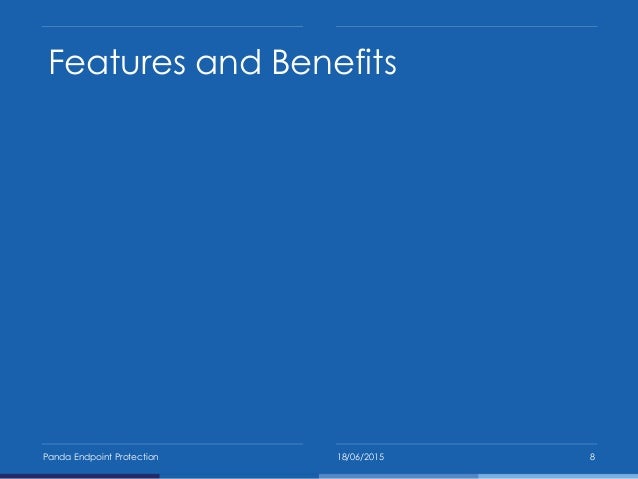 Features and Benefits

Panda Endpoint Protection

18/06/2015

8